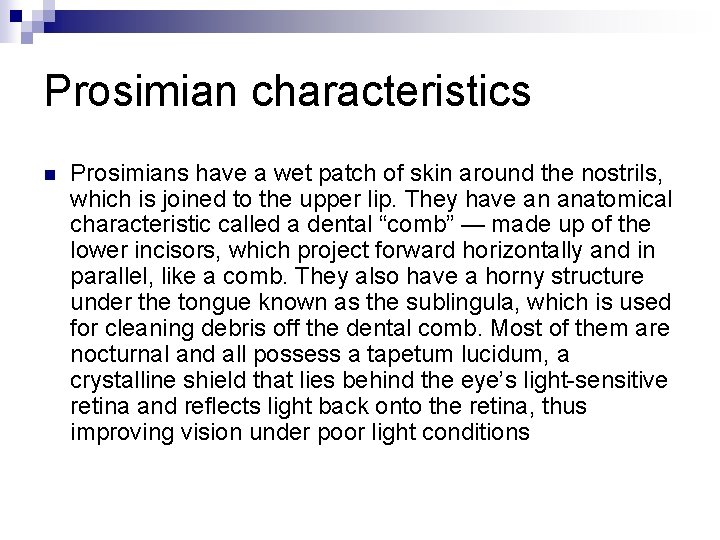 Prosimian characteristics

Prosimians have a wet patch of skin around the nostrils, which is joined to the upper lip. They have an anatomical characteristic called a dental “comb” — made up of the lower incisors, which project forward horizontally and in parallel, like a comb. They also have a horny structure under the tongue known as the sublingula, which is used for cleaning debris off the dental comb. Most of them are nocturnal and all possess a tapetum lucidum, a crystalline shield that lies behind the eye’s light-sensitive retina and reflects light back onto the retina, thus improving vision under poor light conditions